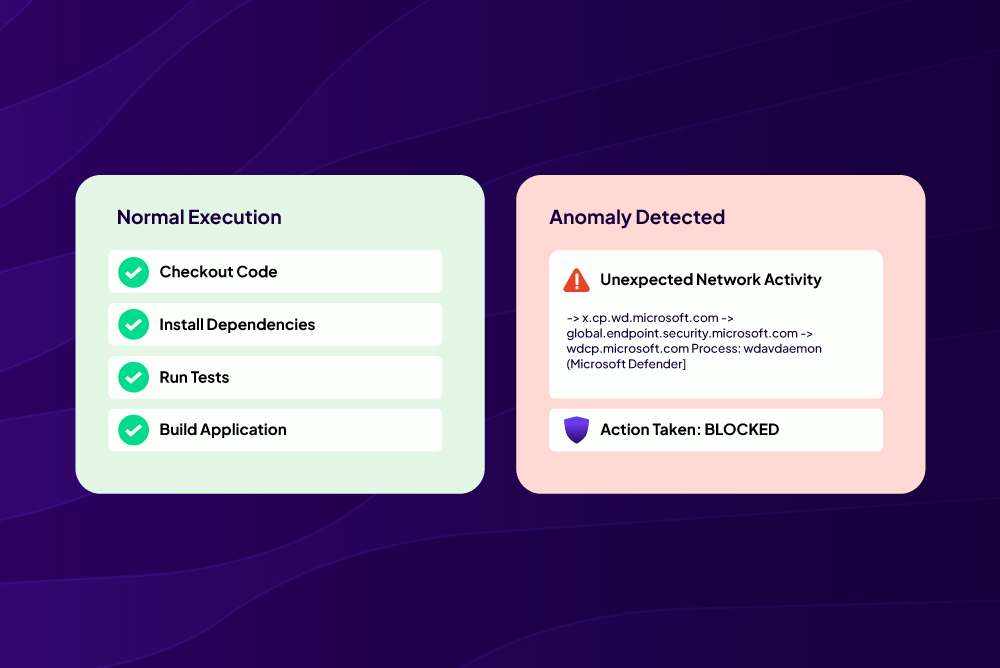 Normal Execution

Checkout Code

Install Dependencies

Run Tests

Build Application

Anomaly Detected

Unexpected Network Activity

-> x.cp.wd.microsoft.com -> global.endpoint.security.microsoft.com -> wdcp.microsoft.com Process: wdavdaemon (Microsoft Defender)

Action Taken: BLOCKED